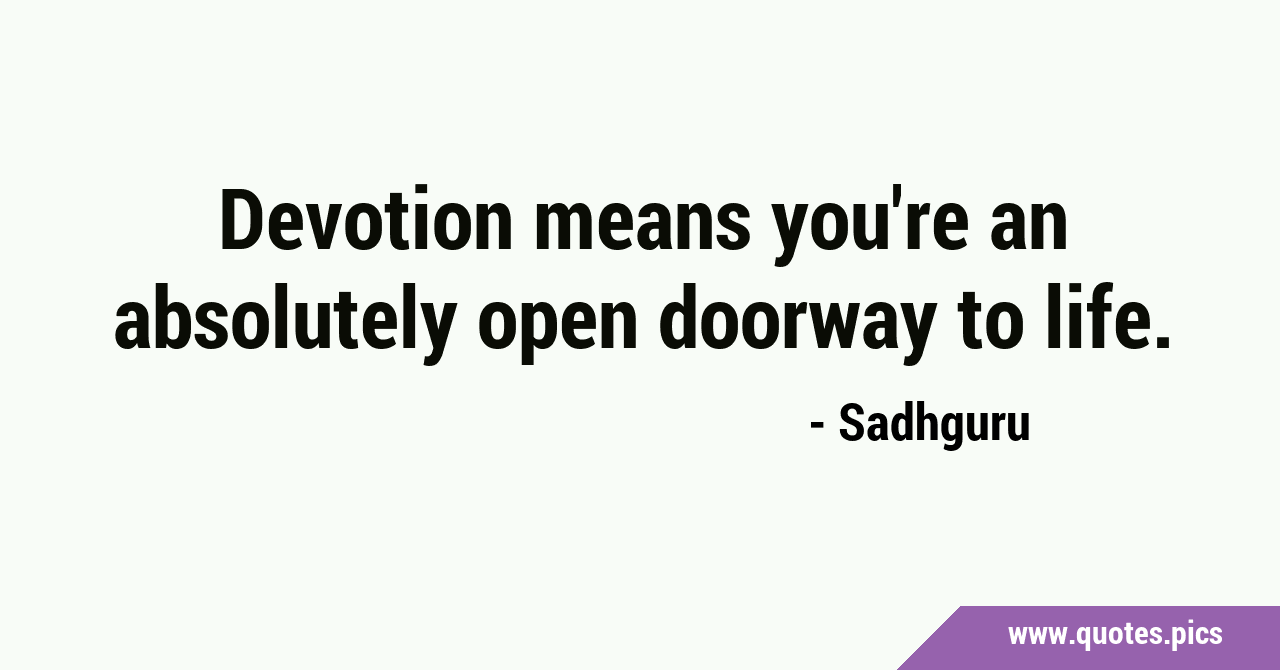 Devotion means you're an absolutely open doorway to life.

- Sadhguru

www.quotes.pics